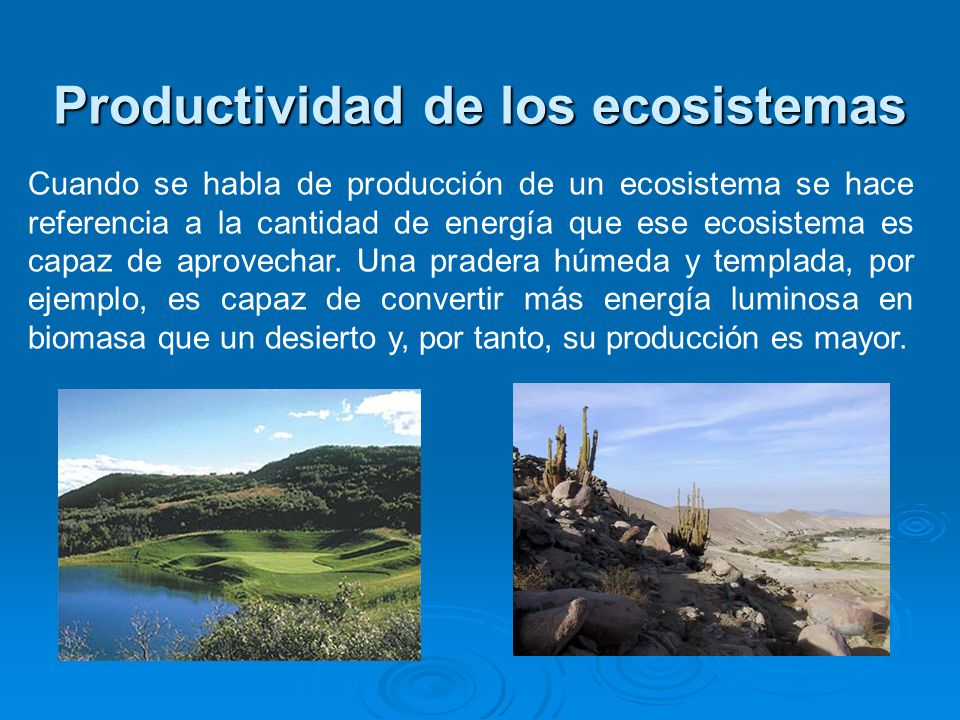 Productividad de los ecosistemas

Cuando se habla de producción de un ecosistema se hace referencia a la cantidad de energía que ese ecosistema es capaz de aprovechar. Una pradera húmeda y templada, por ejemplo, es capaz de convertir más energía luminosa en biomasa que un desierto y, por tanto, su producción es mayor.